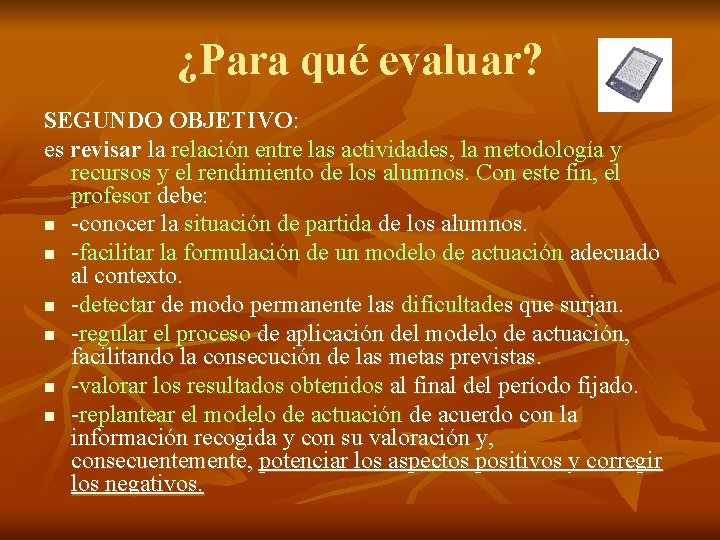 ¿Para qué evaluar?

SEGUNDO OBJETIVO:

es revisar la relación entre las actividades, la metodología y recursos y el rendimiento de los alumnos. Con este fin, el profesor debe:

- -conocer la situación de partida de los alumnos.
- -facilitar la formulación de un modelo de actuación adecuado al contexto.
- -detectar de modo permanente las dificultades que surjan.
- -regular el proceso de aplicación del modelo de actuación, facilitando la consecución de las metas previstas.
- -valorar los resultados obtenidos al final del período fijado.
- -replantear el modelo de actuación de acuerdo con la información recogida y con su valoración y, consecuentemente, potenciar los aspectos positivos y corregir los negativos.